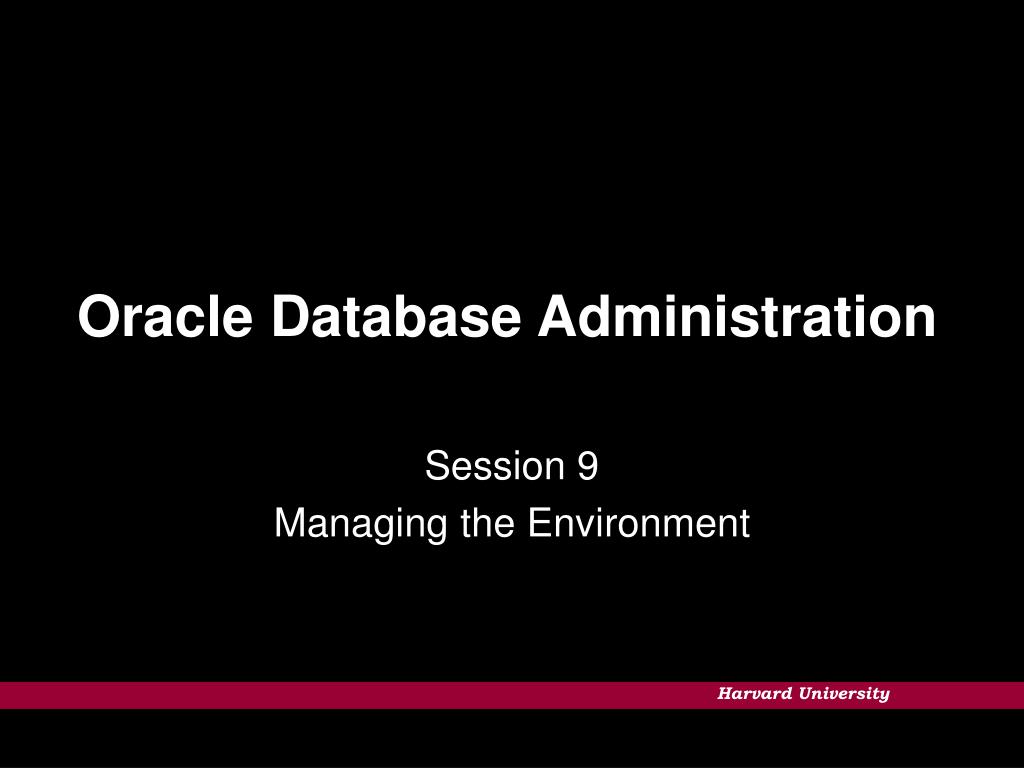 Oracle Database Administration

Session 9
Managing the Environment

Harvard University